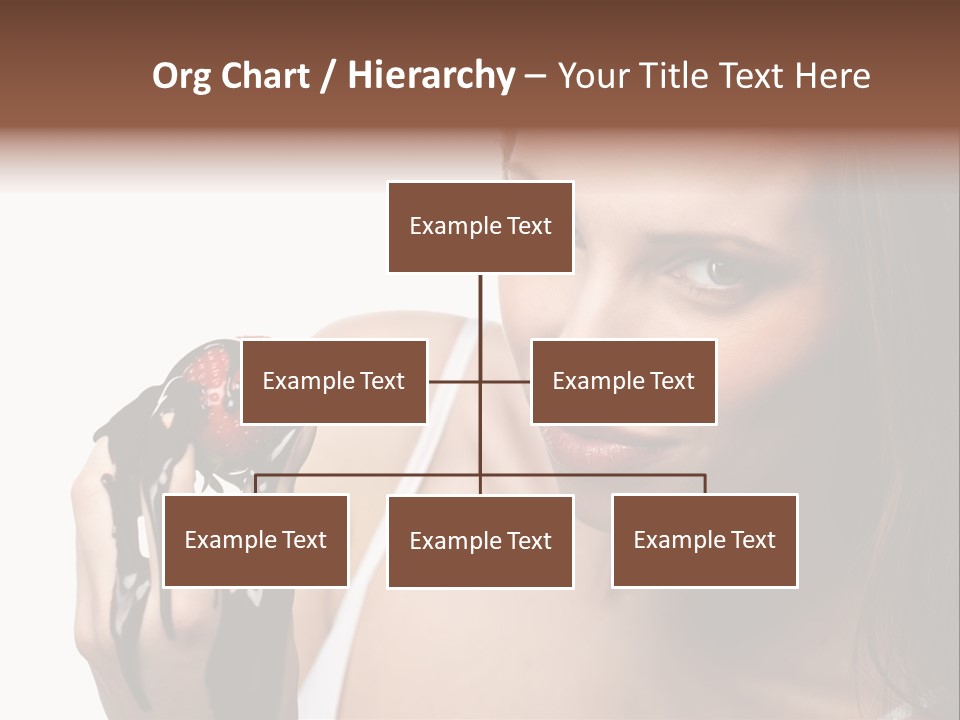 Org Chart / Hierarchy – Your Title Text Here

Example Text

Example Text

Example Text

Example Text

Example Text

Example Text